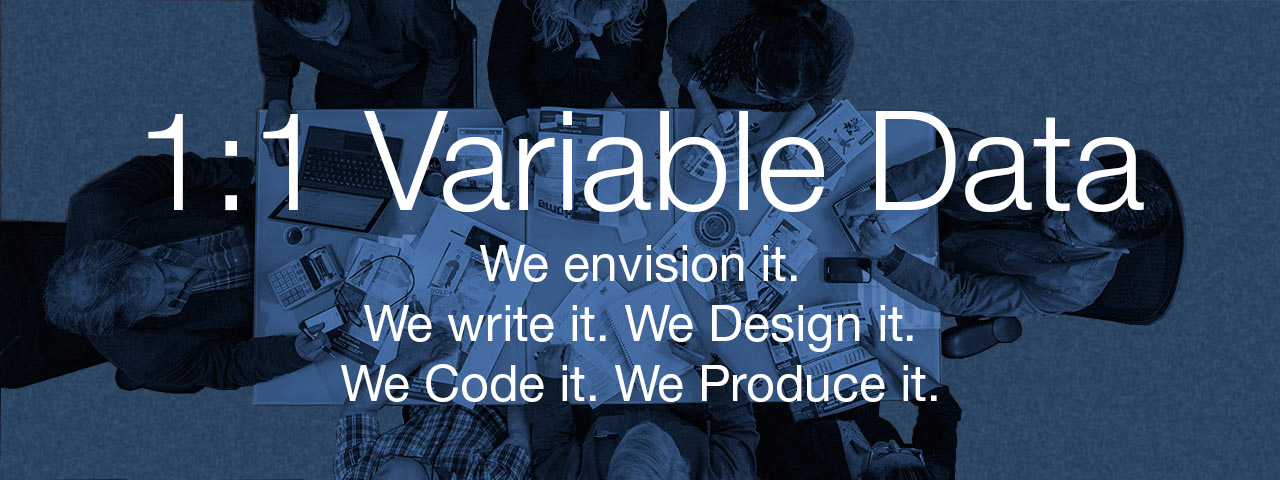 1:1 Variable Data

We envision it.
We write it. We Design it.
We Code it. We Produce it.